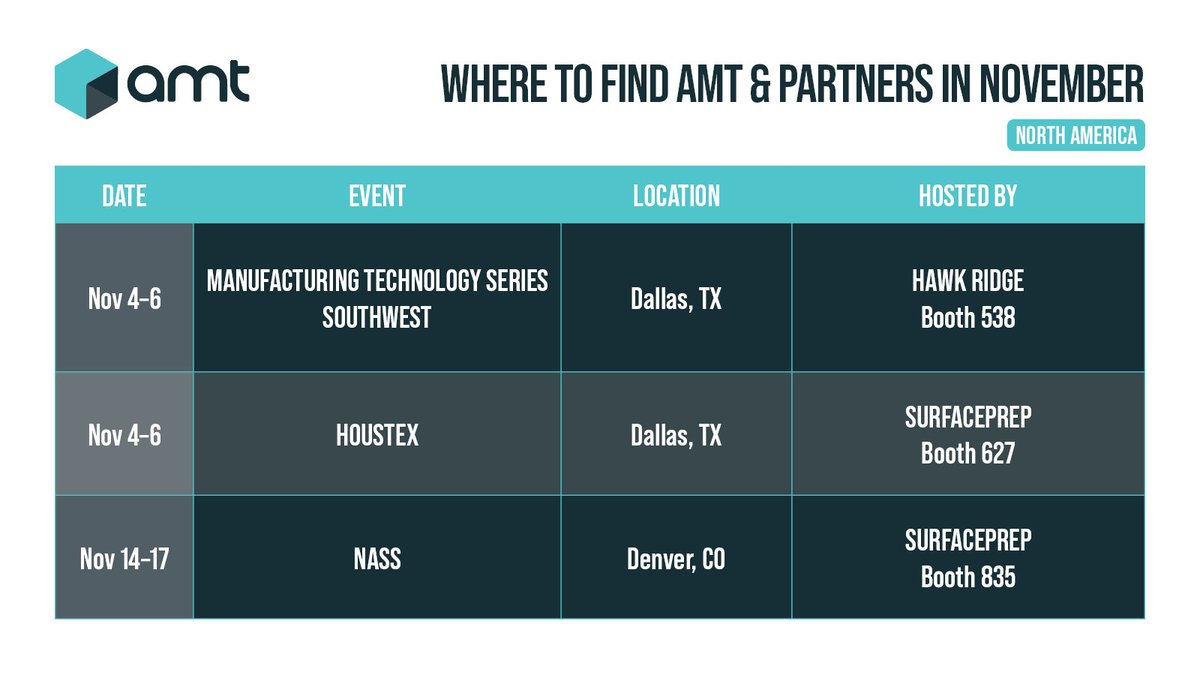 amt

WHERE TO FIND AMT & PARTNERS IN NOVEMBER

NORTH AMERICA

| DATE | EVENT | LOCATION | HOSTED BY |
|---|---|---|---|
| Nov 4-6 | MANUFACTURING TECHNOLOGY SERIES SOUTHWEST | Dallas, TX | HAWK RIDGE Booth 538 |
| Nov 4-6 | HOUSTEX | Dallas, TX | SURFACEPREP Booth 627 |
| Nov 14-17 | NASS | Denver, CO | SURFACEPREP Booth 835 |